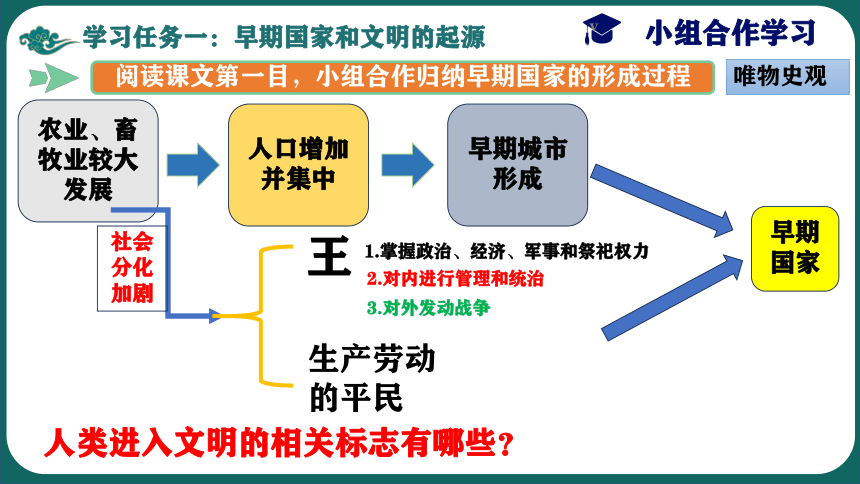 学习任务一：早期国家和文明的起源

小组合作学习

阅读课文第一目，小组合作归纳早期国家的形成过程

唯物史观

农业、畜牧业较大发展

人口增加并集中

早期城市形成

早期国家

社会分化加剧

王

1.掌握政治、经济、军事和祭祀权力

2.对内进行管理和统治

3.对外发动战争

生产劳动的平民

人类进入文明的相关标志有哪些？